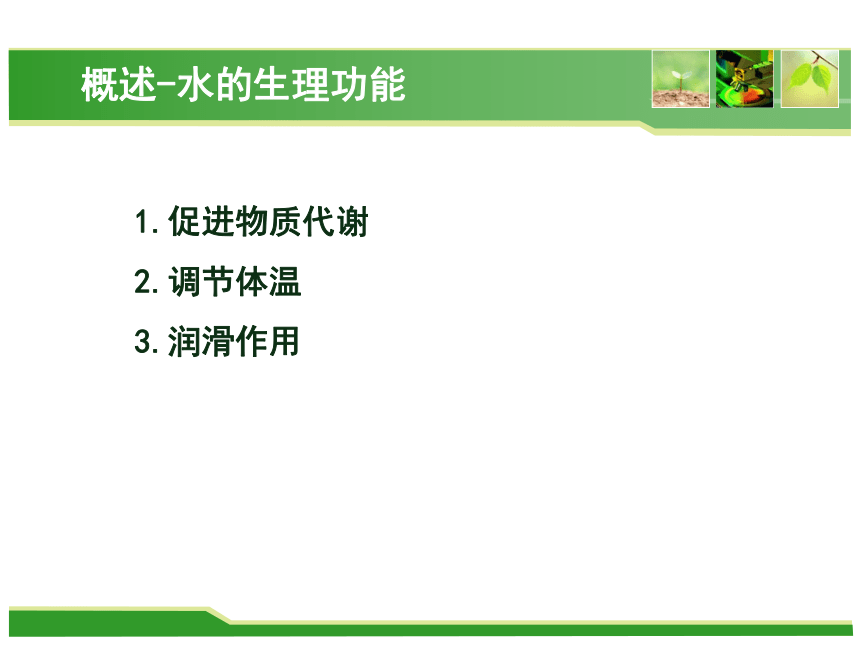 概述-水的生理功能

1. 促进物质代谢

2. 调节体温

3. 润滑作用